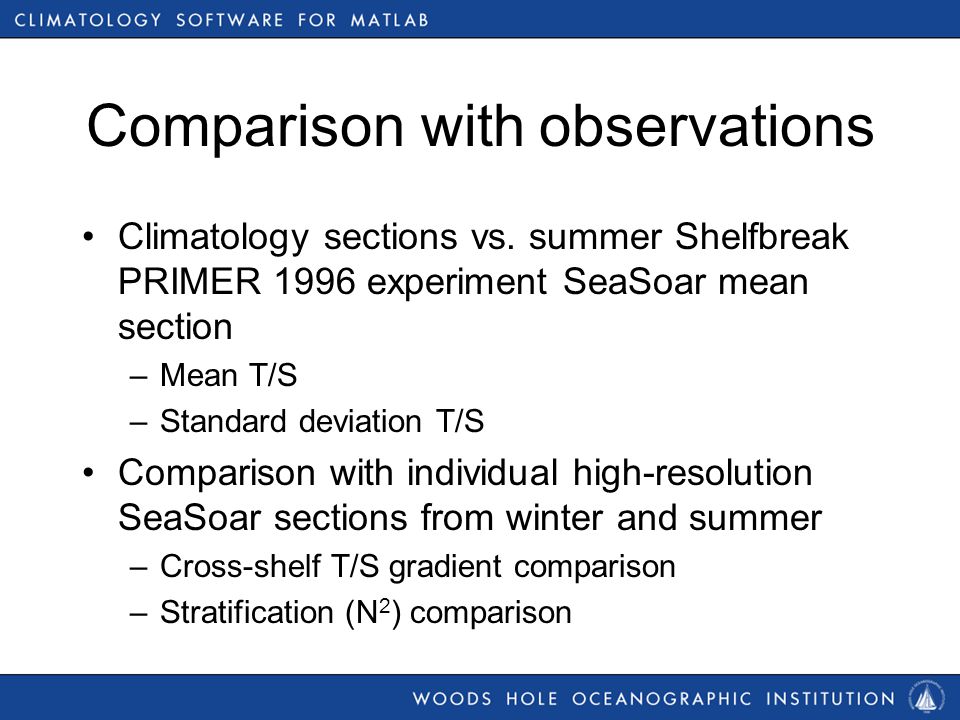 CLIMATOLOGY SOFTWARE FOR MATLAB

Comparison with observations

• Climatology sections vs. summer Shelfbreak PRIMER 1996 experiment SeaSoar mean section
– Mean T/S
– Standard deviation T/S
• Comparison with individual high-resolution SeaSoar sections from winter and summer
– Cross-shelf T/S gradient comparison
– Stratification ($N^2$) comparison

WOODS HOLE OCEANOGRAPHIC INSTITUTION